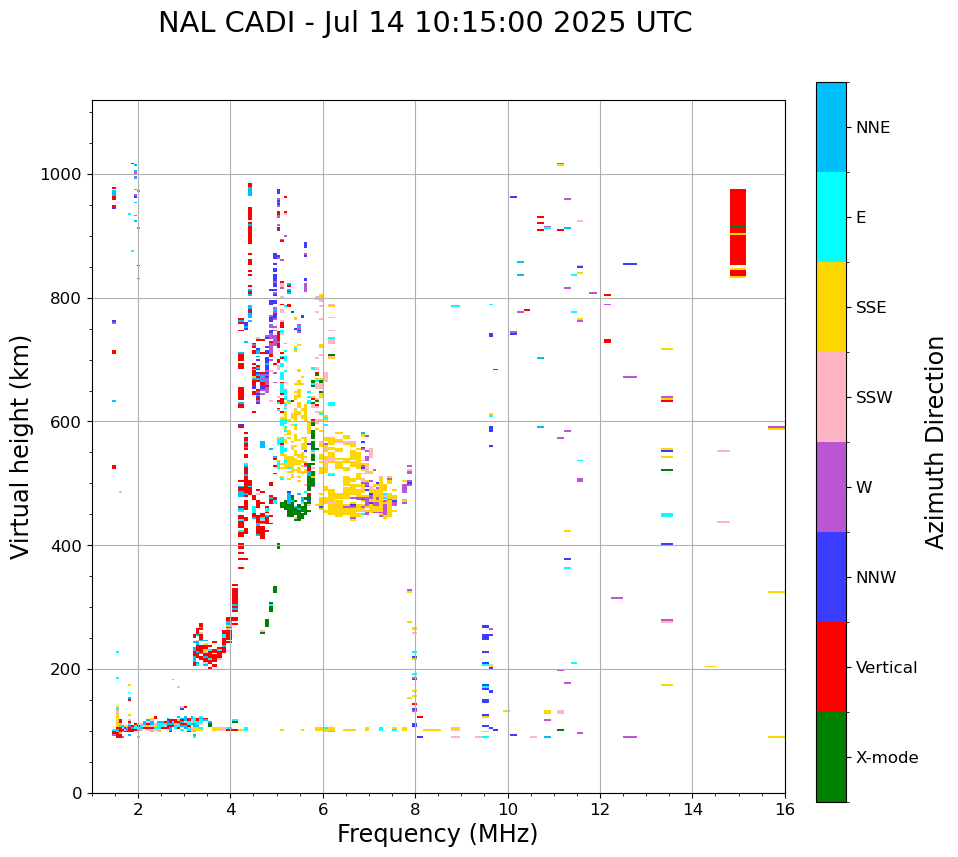 NAL CADI - Jul 14 10:15:00 2025 UTC

Virtual height (km)

1000
800
600
400
200
0

2
4
6
8
10
12
14
16

Frequency (MHz)

NNE
E
SSE
SSW
W
NNW
Vertical
X-mode

Azimuth Direction